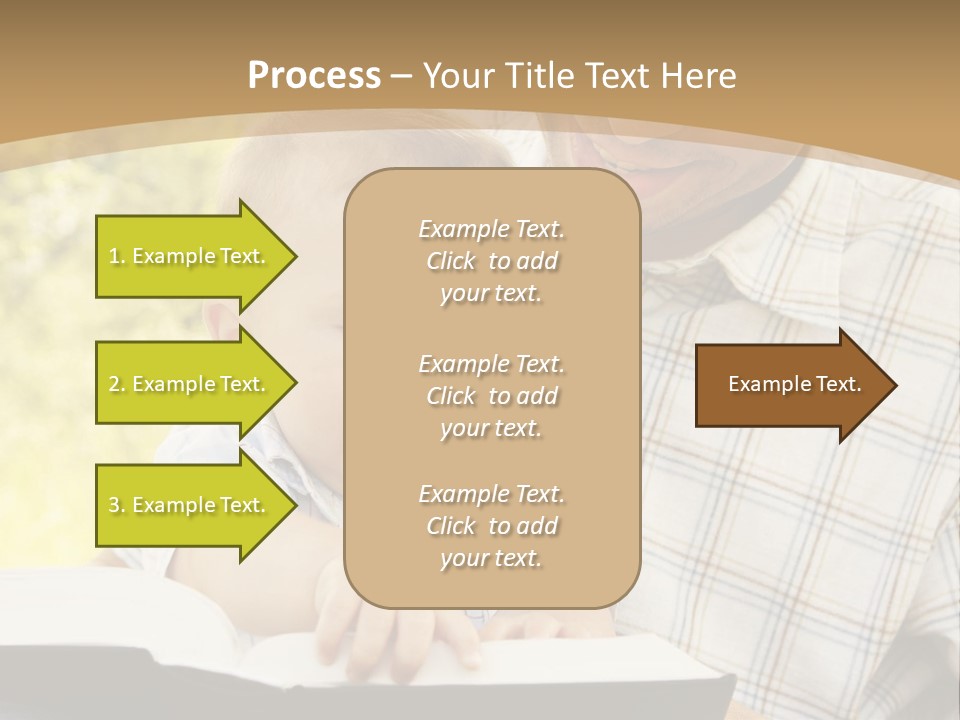 Process – Your Title Text Here

1. Example Text.

2. Example Text.

3. Example Text.

Example Text. Click to add your text.

Example Text. Click to add your text.

Example Text. Click to add your text.

Example Text.